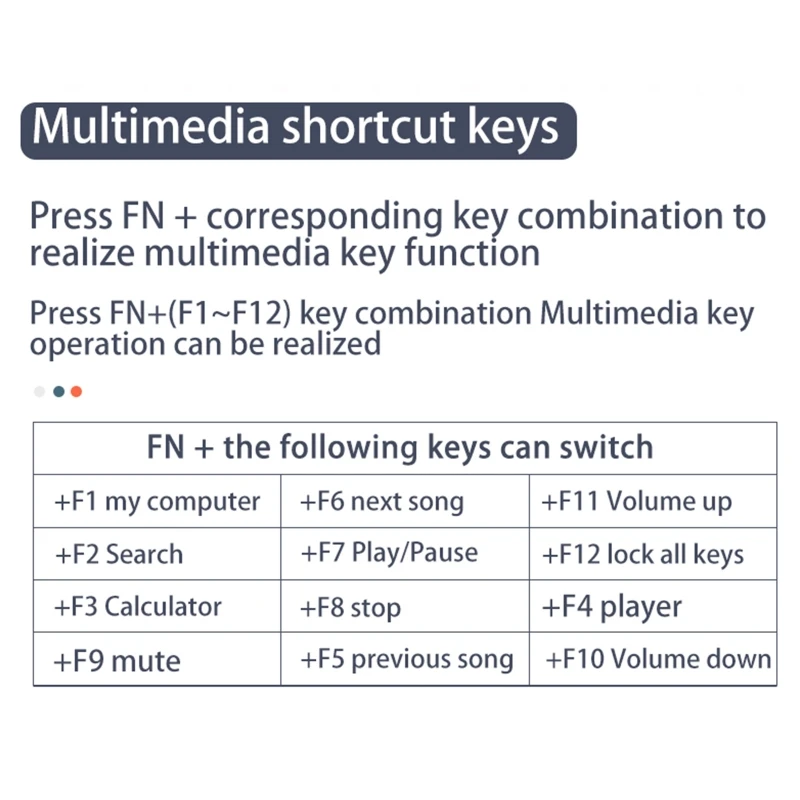 Multimedia shortcut keys

Press FN + corresponding key combination to realize multimedia key function

Press FN+(F1~F12) key combination Multimedia key operation can be realized

| FN + the following keys can switch | | |
|---|---|---|
| +F1 my computer | +F6 next song | +F11 Volume up |
| +F2 Search | +F7 Play/Pause | +F12 lock all keys |
| +F3 Calculator | +F8 stop | +F4 player |
| +F9 mute | +F5 previous song | +F10 Volume down |